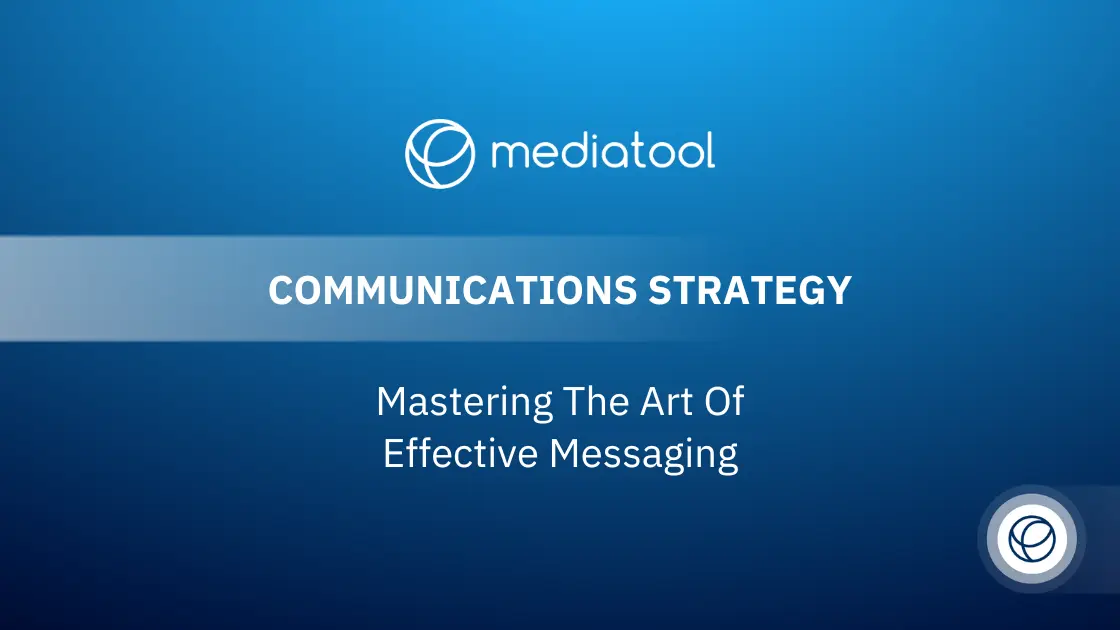 mediatool

COMMUNICATIONS STRATEGY

Mastering The Art Of Effective Messaging